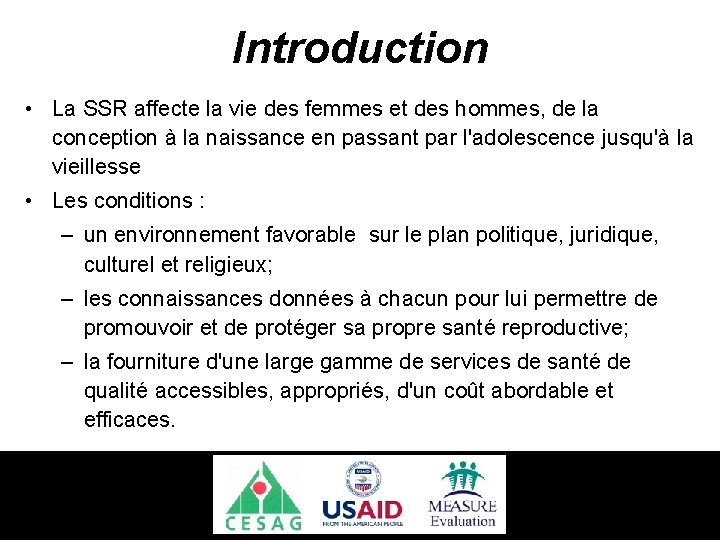 Introduction

• La SSR affecte la vie des femmes et des hommes, de la conception à la naissance en passant par l'adolescence jusqu'à la vieillesse

• Les conditions :
– un environnement favorable sur le plan politique, juridique, culturel et religieux;
– les connaissances données à chacun pour lui permettre de promouvoir et de protéger sa propre santé reproductive;
– la fourniture d'une large gamme de services de santé de qualité accessibles, appropriés, d'un coût abordable et efficaces.

CESAG

USAID
FROM THE AMERICAN PEOPLE

MEASURE
Evaluation